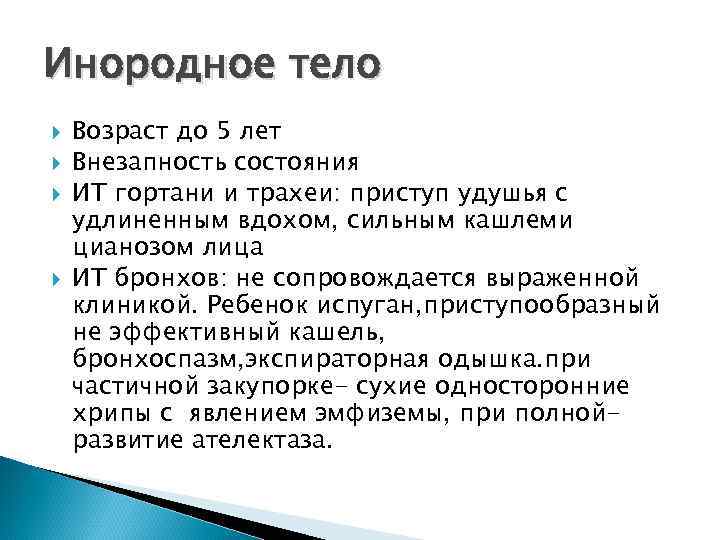 Инородное тело

Возраст до 5 лет

Внезапность состояния

ИТ гортани и трахеи: приступ удушья с удлиненным вдохом, сильным кашлеми цианозом лица

ИТ бронхов: не сопровождается выраженной клиникой. Ребенок испуган,приступообразный не эффективный кашель, бронхоспазм,экспираторная одышка.при частичной закупорке- сухие односторонние хрипы с явлением эмфиземы, при полной- развитие ателектаза.